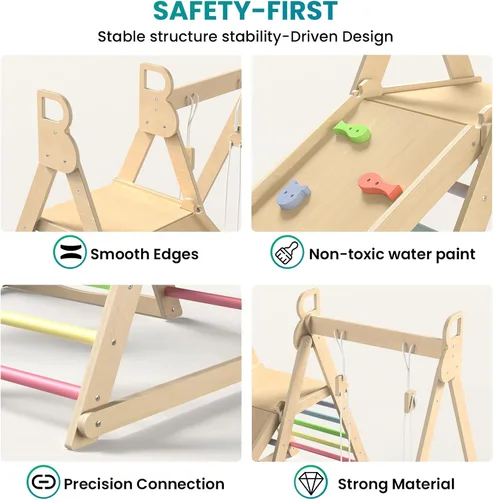 SAFETY-FIRST
Stable structure stability-Driven Design

Smooth Edges

Non-toxic water paint

Precision Connection

Strong Material